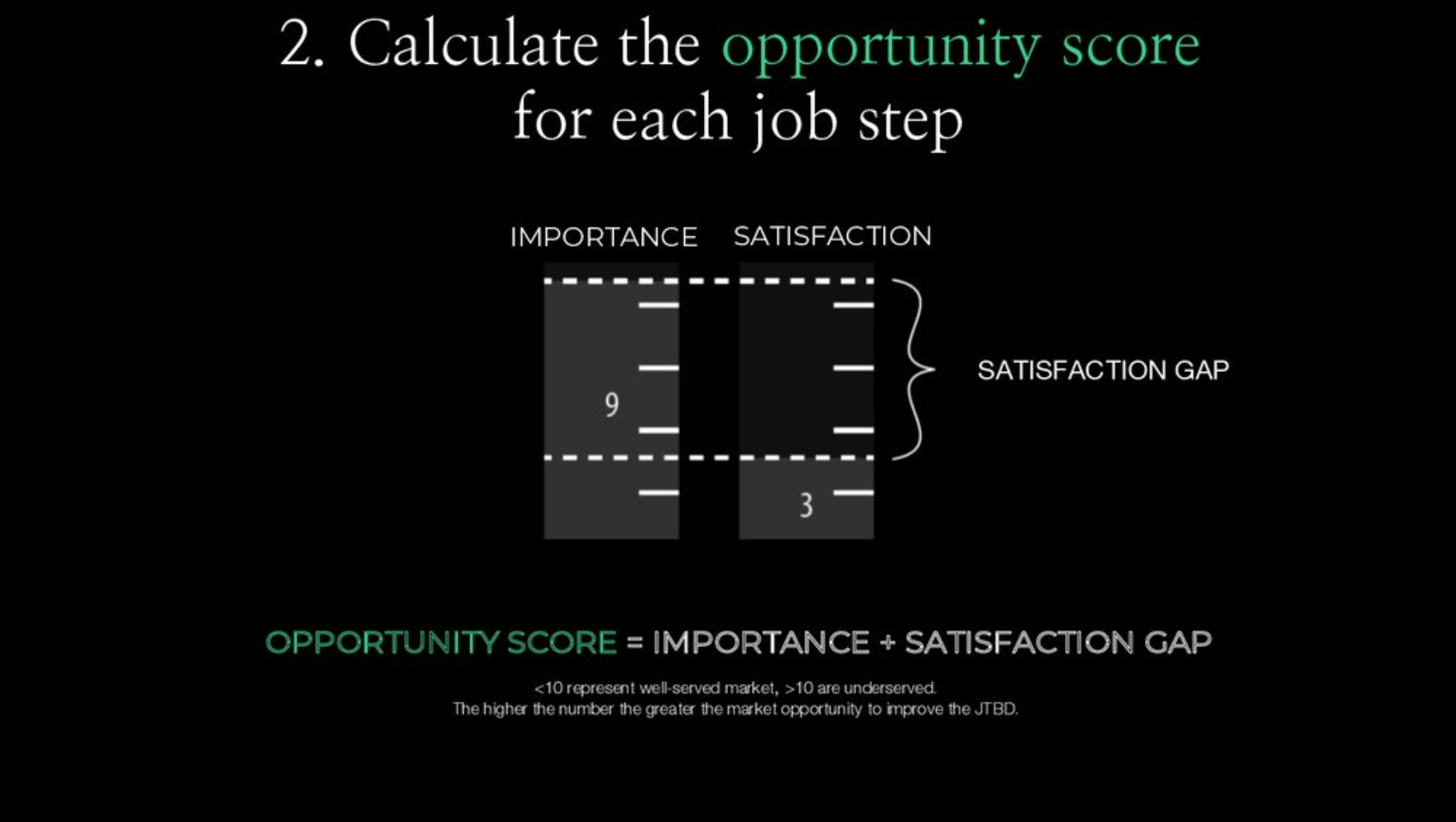 2. Calculate the opportunity score for each job step

IMPORTANCE SATISFACTION

9

3

SATISFACTION GAP

OPPORTUNITY SCORE = IMPORTANCE + SATISFACTION GAP

<10 represent well-served market, >10 are underserved.
The higher the number the greater the market opportunity to improve the JTBD.